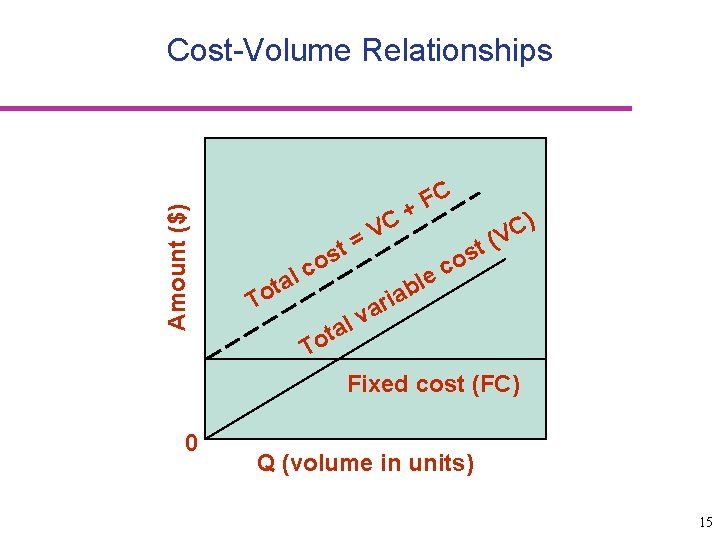 Cost-Volume Relationships

Amount ($)

Total cost = VC + FC

Total variable cost (VC)

Fixed cost (FC)

0

Q (volume in units)

15